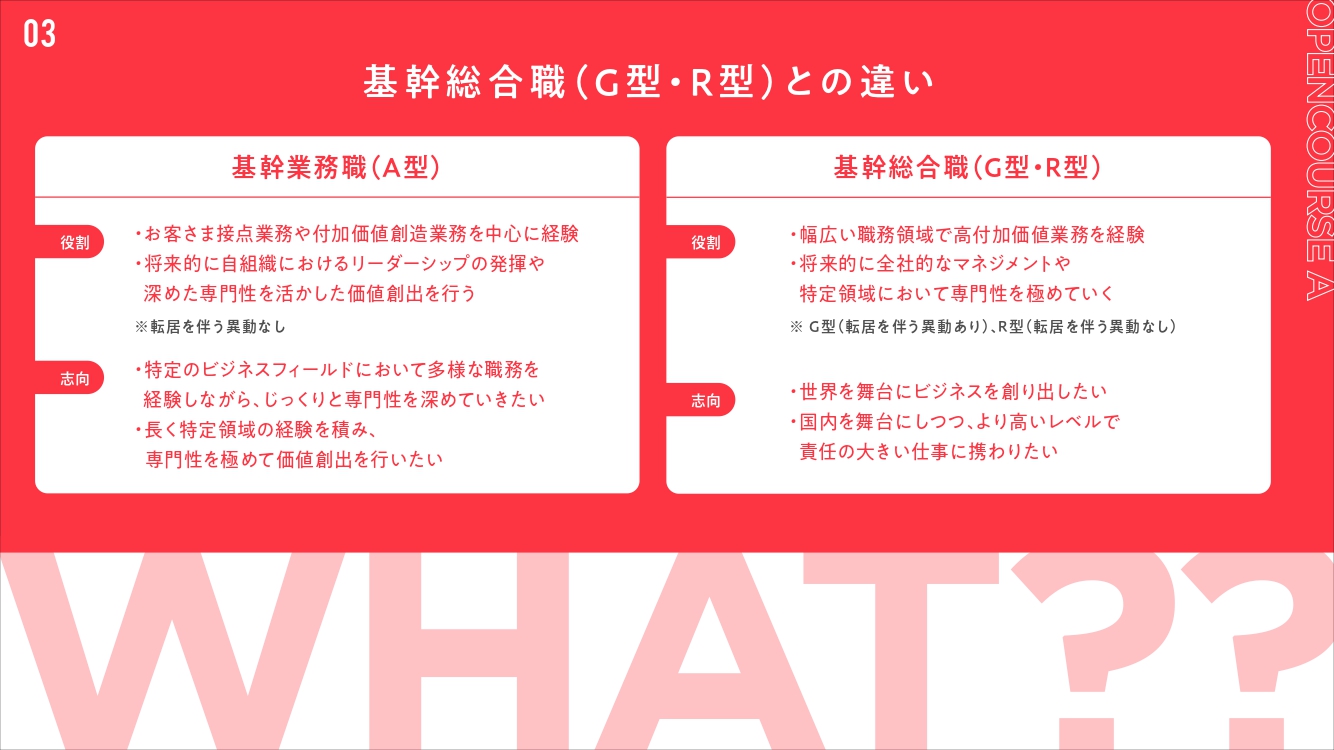 03

OPENCOURSE A

基幹総合職（G型・R型）との違い

基幹業務職（A型）

役割

・お客さま接点業務や付加価値創造業務を中心に経験
・将来的に自組織におけるリーダーシップの発揮や深めた専門性を活かした価値創出を行う

※転居を伴う異動なし

志向

・特定のビジネスフィールドにおいて多様な職務を経験しながら、じっくりと専門性を深めていきたい
・長く特定領域の経験を積み、専門性を極めて価値創出を行いたい

基幹総合職（G型・R型）

役割

・幅広い職務領域で高付加価値業務を経験
・将来的に全社的なマネジメントや特定領域において専門性を極めていく

※ G型（転居を伴う異動あり）、R型（転居を伴う異動なし）

志向

・世界を舞台にビジネスを創り出したい
・国内を舞台にしつつ、より高いレベルで責任の大きい仕事に携わりたい

WHAT??